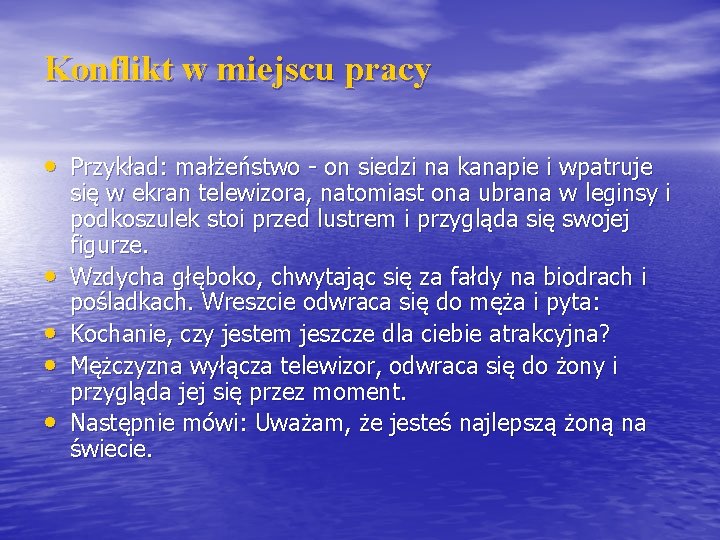 Konflikt w miejscu pracy

• Przykład: małżeństwo - on siedzi na kanapie i wpatruje się w ekran telewizora, natomiast ona ubrana w leginsy i podkoszulek stoi przed lustrem i przygląda się swojej figurze.
• Wzdycha głęboko, chwytając się za fałdy na biodrach i pośladkach. Wreszcie odwraca się do męża i pyta:
• Kochanie, czy jestem jeszcze dla ciebie atrakcyjna?
• Mężczyzna wyłącza telewizor, odwraca się do żony i przygląda jej się przez moment.
• Następnie mówi: Uważam, że jesteś najlepszą żoną na świecie.